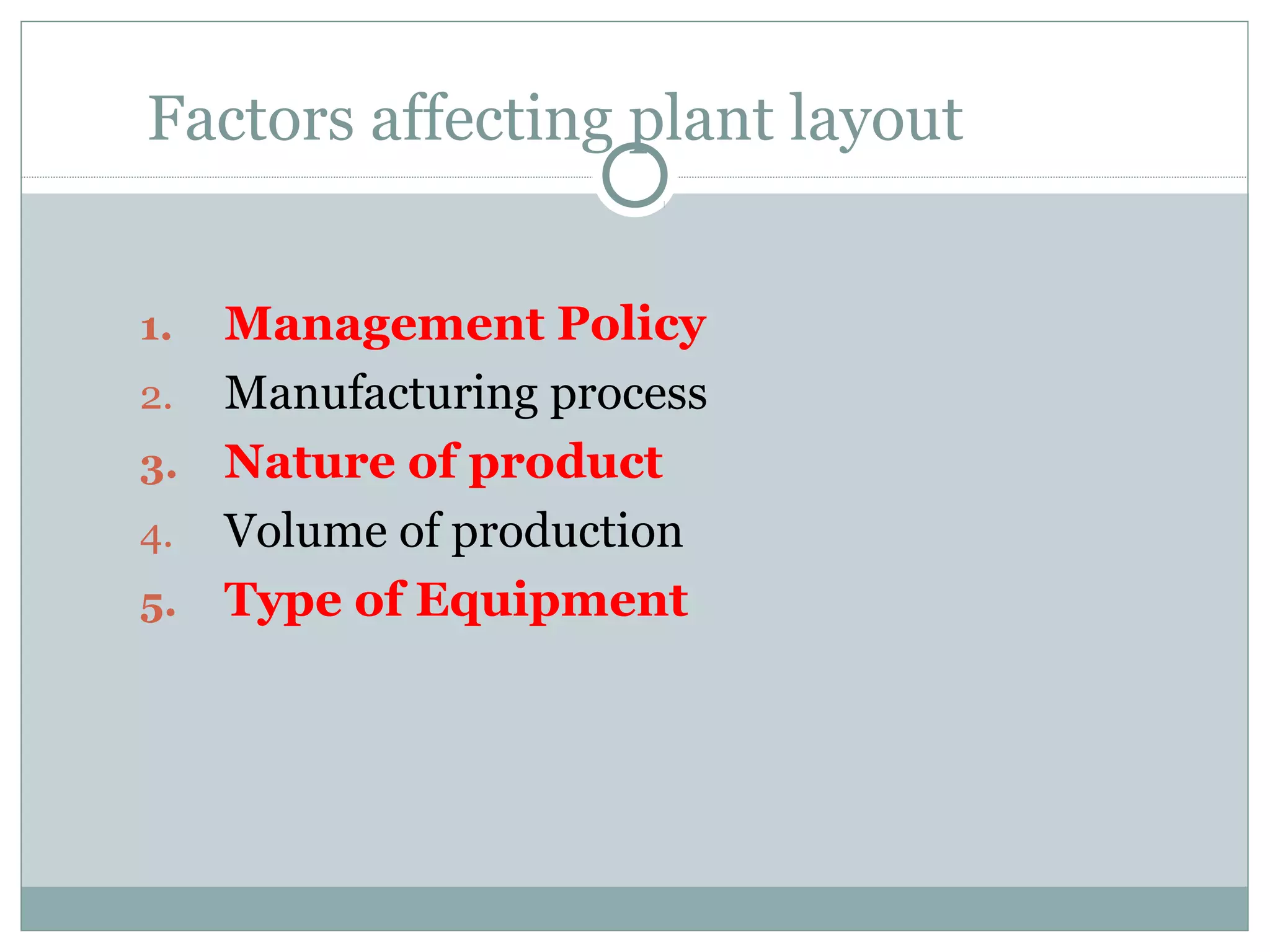 Factors affecting plant layout

1. Management Policy
2. Manufacturing process
3. Nature of product
4. Volume of production
5. Type of Equipment